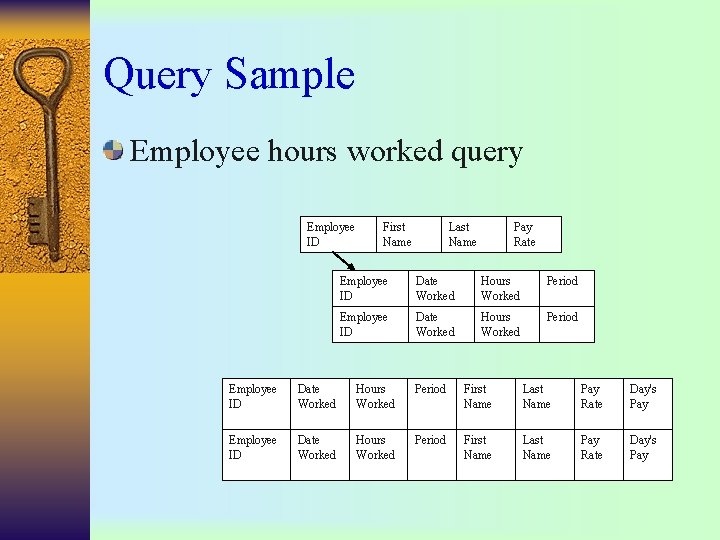 Query Sample

Employee hours worked query

| Employee ID | First Name | Last Name | Pay Rate |
|---|---|---|---|

| Employee ID | Date Worked | Hours Worked | Period |
|---|---|---|---|
| Employee ID | Date Worked | Hours Worked | Period |

| Employee ID | Date Worked | Hours Worked | Period | First Name | Last Name | Pay Rate | Day's Pay |
|---|---|---|---|---|---|---|---|
| Employee ID | Date Worked | Hours Worked | Period | First Name | Last Name | Pay Rate | Day's Pay |